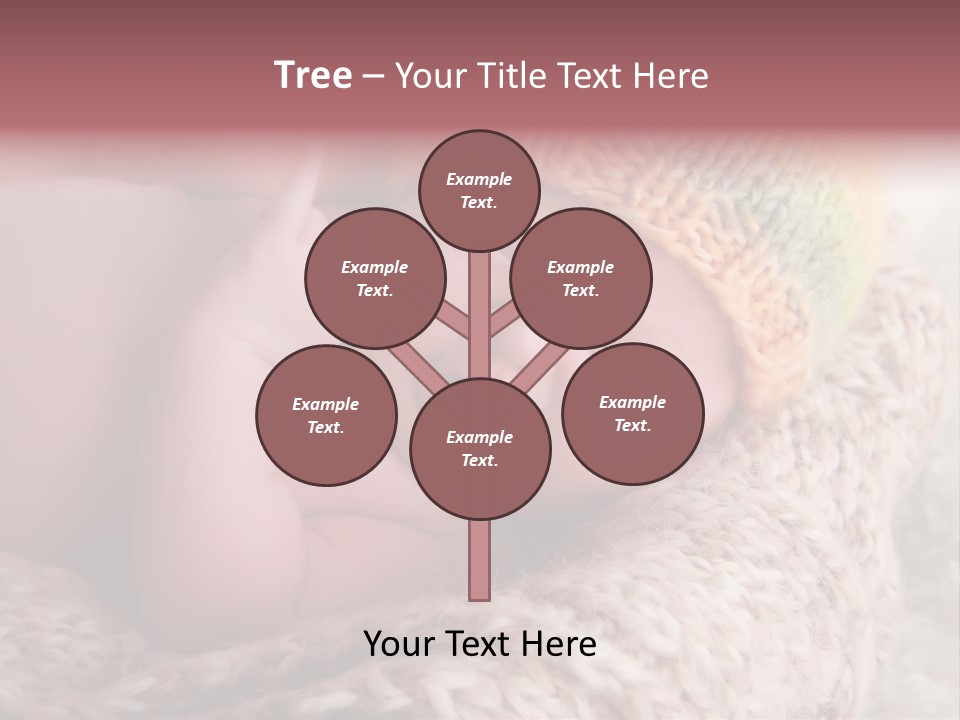 Tree – Your Title Text Here

Example Text.

Example Text.

Example Text.

Example Text.

Example Text.

Example Text.

Your Text Here